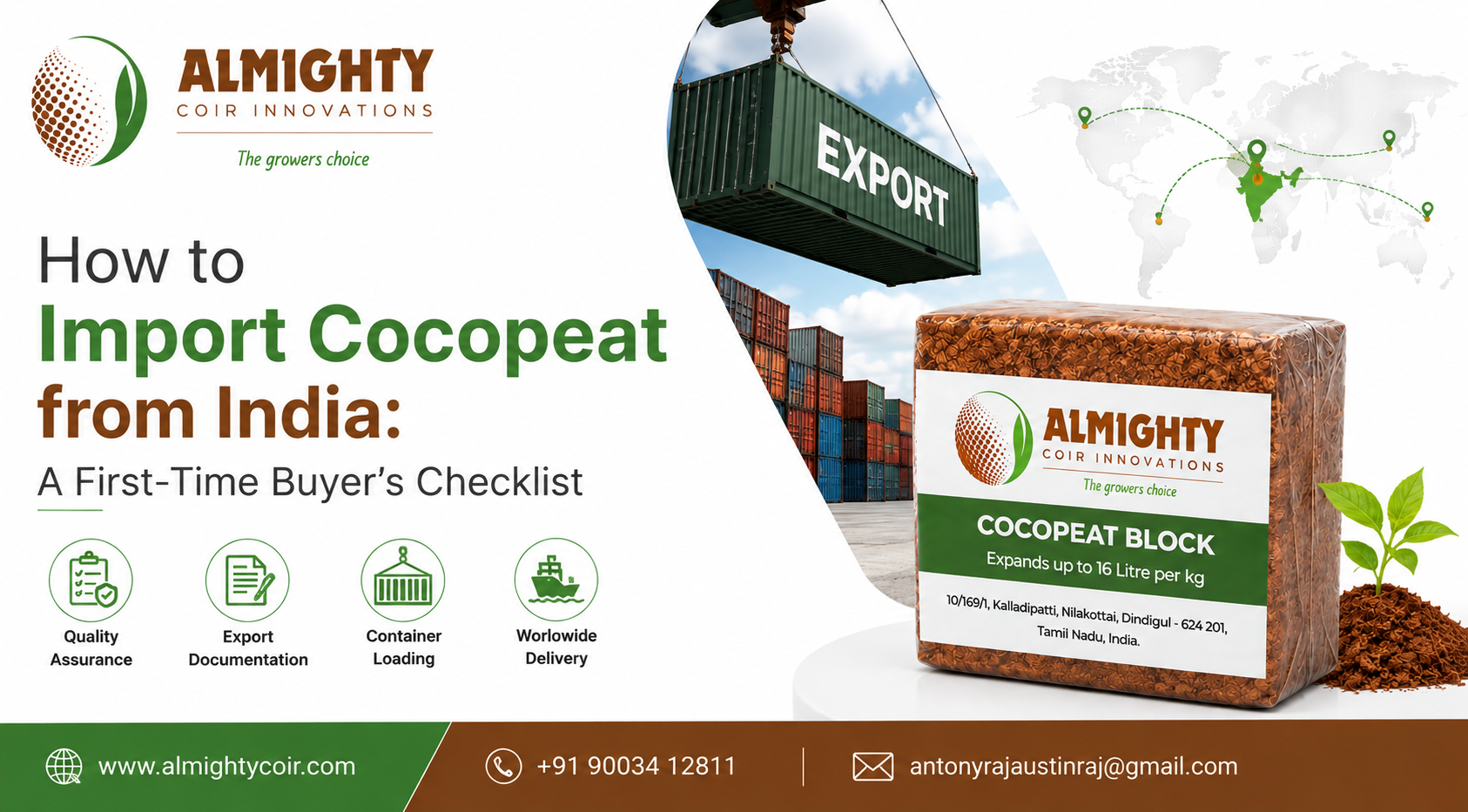 ALMIGHTY
COIR INNOVATIONS
The growers choice

How to
Import Cocopeat
from India:
A First-Time Buyer's Checklist

Quality
Assurance

Export
Documentation

Container
Loading

Worlowide
Delivery

EXPORT

ALMIGHTY
COIR INNOVATIONS
The growers choice

COCOPEAT BLOCK
Expands up to 16 Litre per kg

10/169/1, Kalladipatti, Nilakottai, Dindigul - 624 201,
Tamil Nadu, India.

www.almightycoir.com

+91 90034 12811

antonyrajaustinraj@gmail.com